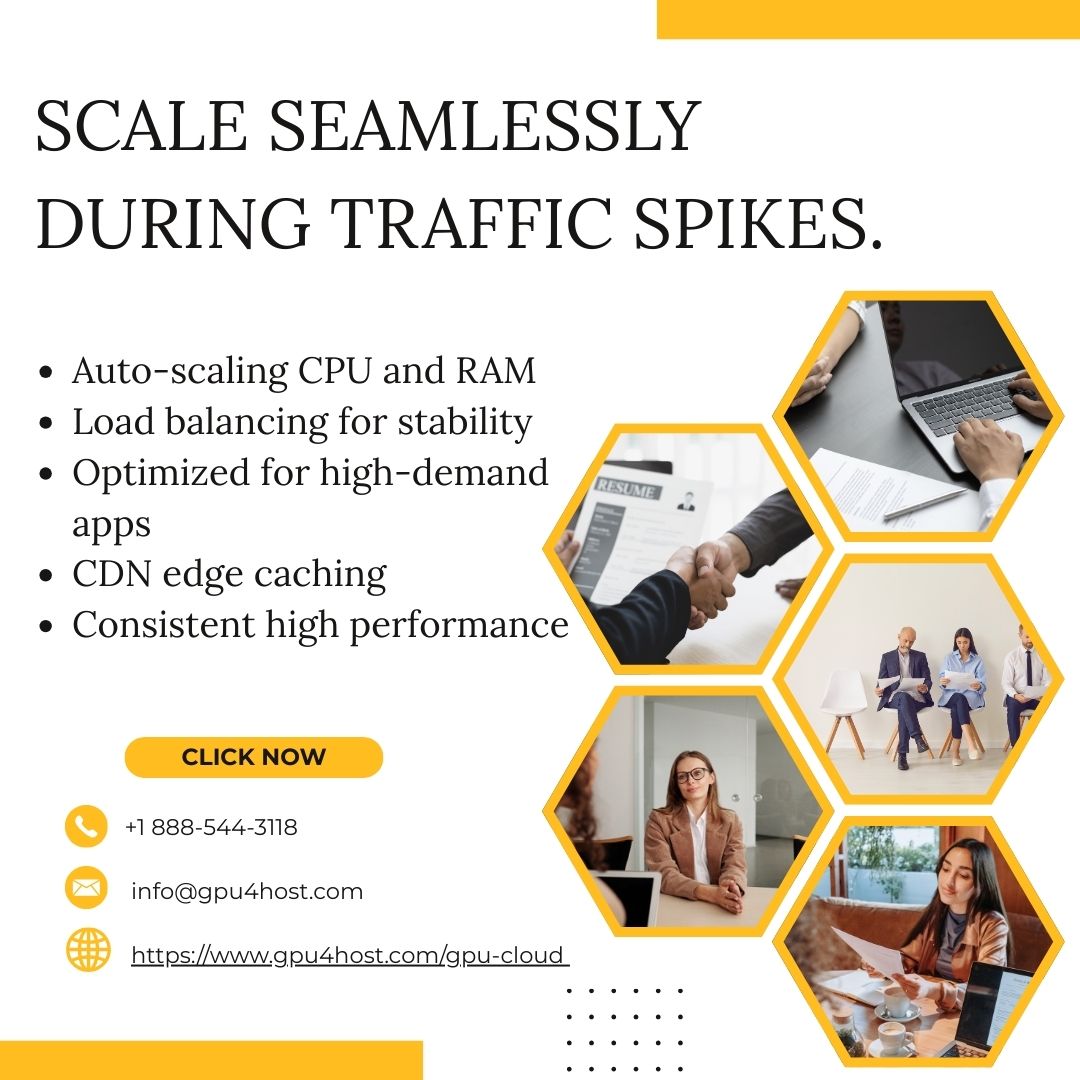 SCALE SEAMLESSLY DURING TRAFFIC SPIKES.

- Auto-scaling CPU and RAM
- Load balancing for stability
- Optimized for high-demand apps
- CDN edge caching
- Consistent high performance

RESUME

CLICK NOW

+1 888-544-3118

info@gpu4host.com

https://www.gpu4host.com/gpu-cloud